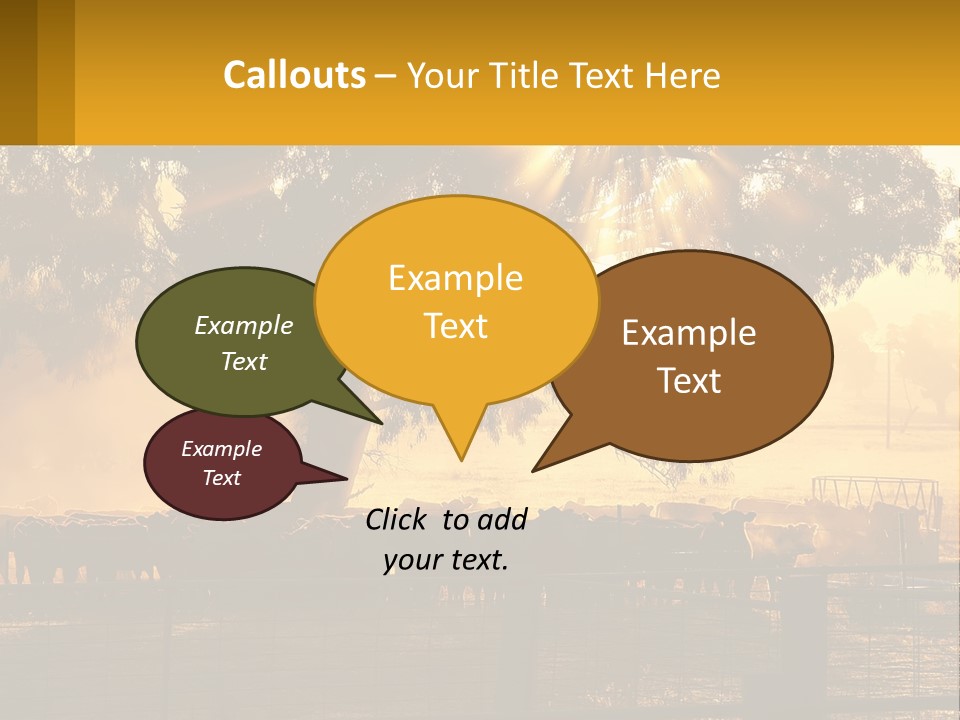 Callouts – Your Title Text Here

Example Text

Example Text

Example Text

Example Text

Click to add your text.